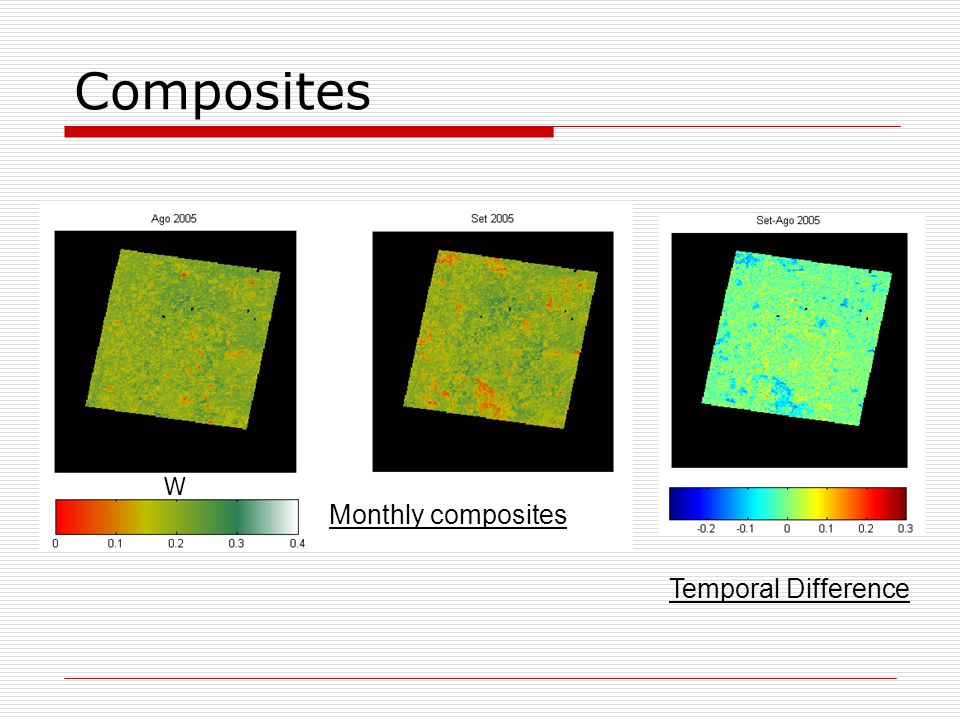 Composites

Ago 2005

Set 2005

Set-Ago 2005

W

0 0.1 0.2 0.3 0.4

Monthly composites

-0.2 -0.1 0 0.1 0.2 0.3

Temporal Difference